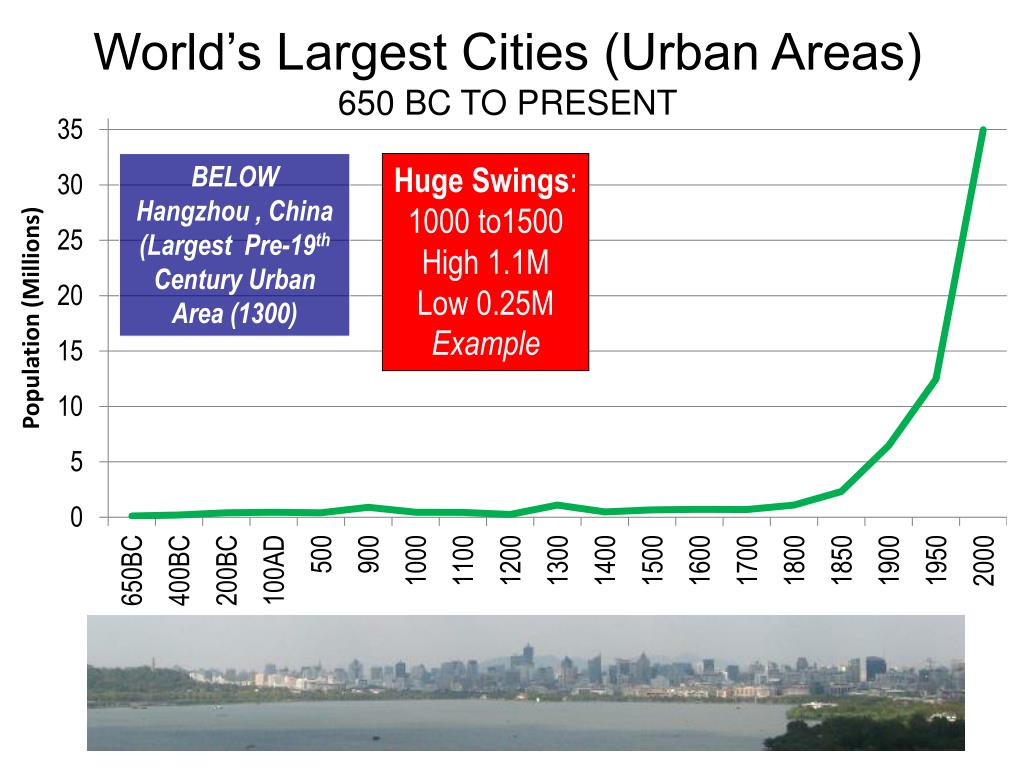 World's Largest Cities (Urban Areas)
650 BC TO PRESENT

BELOW
Hangzhou , China
(Largest Pre-19$^{th}$
Century Urban
Area (1300)

Huge Swings:
1000 to1500
High 1.1M
Low 0.25M
Example

Population (Millions)

35
30
25
20
15
10
5
0

650BC
400BC
200BC
100AD
500
900
1000
1100
1200
1300
1400
1500
1600
1700
1800
1850
1900
1950
2000